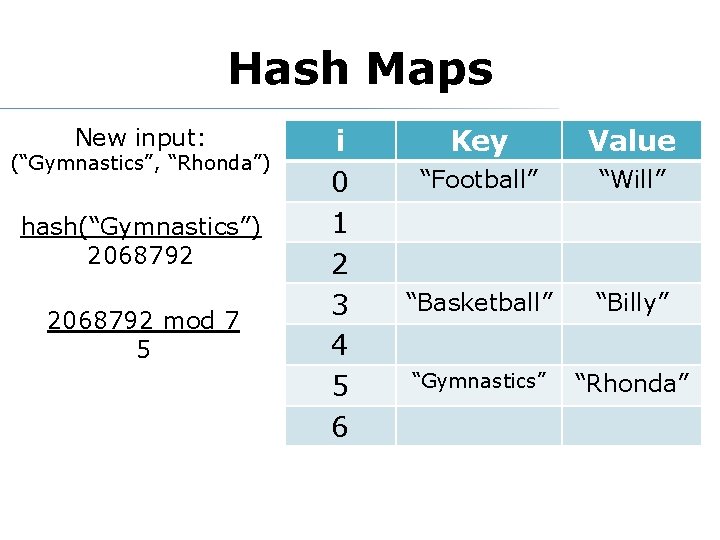 Hash Maps

New input:
(“Gymnastics”, “Rhonda”)

hash(“Gymnastics”)
2068792

2068792 mod 7
5

| i | Key | Value |
|---|---|---|
| 0 | “Football” | “Will” |
| 1 | | |
| 2 | | |
| 3 | “Basketball” | “Billy” |
| 4 | | |
| 5 | “Gymnastics” | “Rhonda” |
| 6 | | |